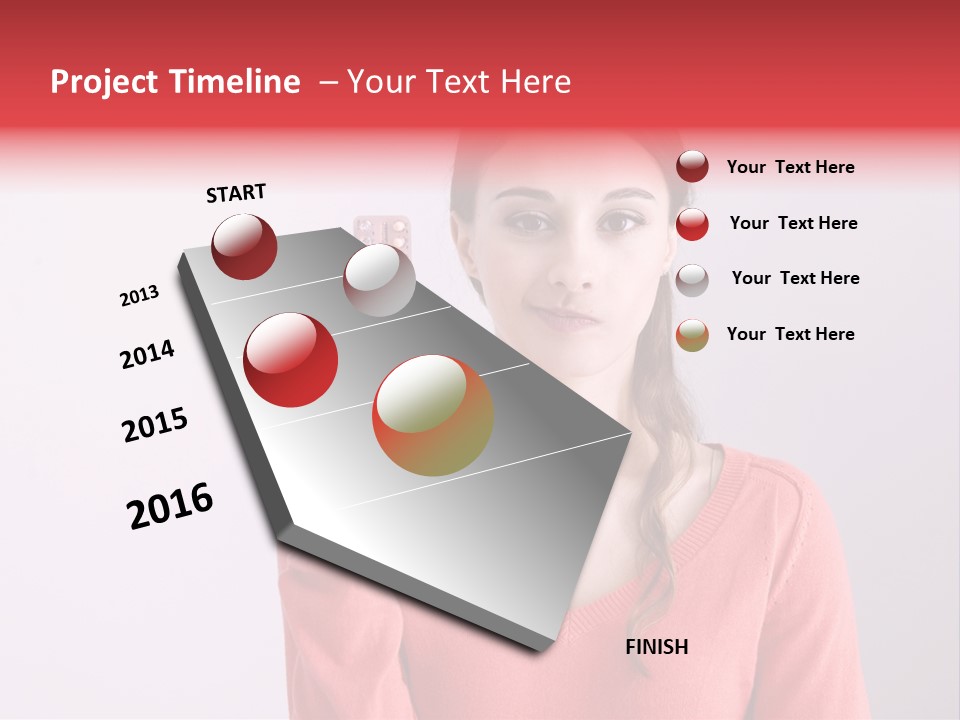 Project Timeline – Your Text Here

START

2013

2014

2015

2016

FINISH

Your Text Here

Your Text Here

Your Text Here

Your Text Here